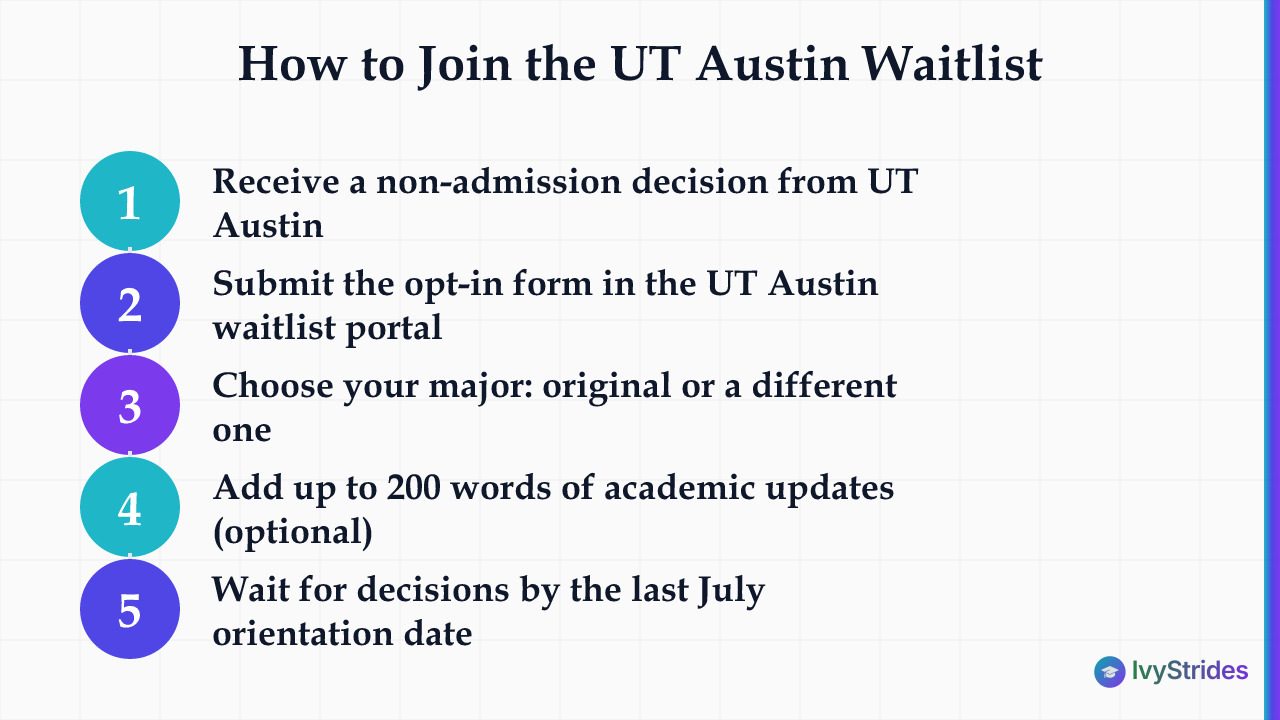 How to Join the UT Austin Waitlist

1
Receive a non-admission decision from UT Austin

2
Submit the opt-in form in the UT Austin waitlist portal

3
Choose your major: original or a different one

4
Add up to 200 words of academic updates (optional)

5
Wait for decisions by the last July orientation date

IvyStrides